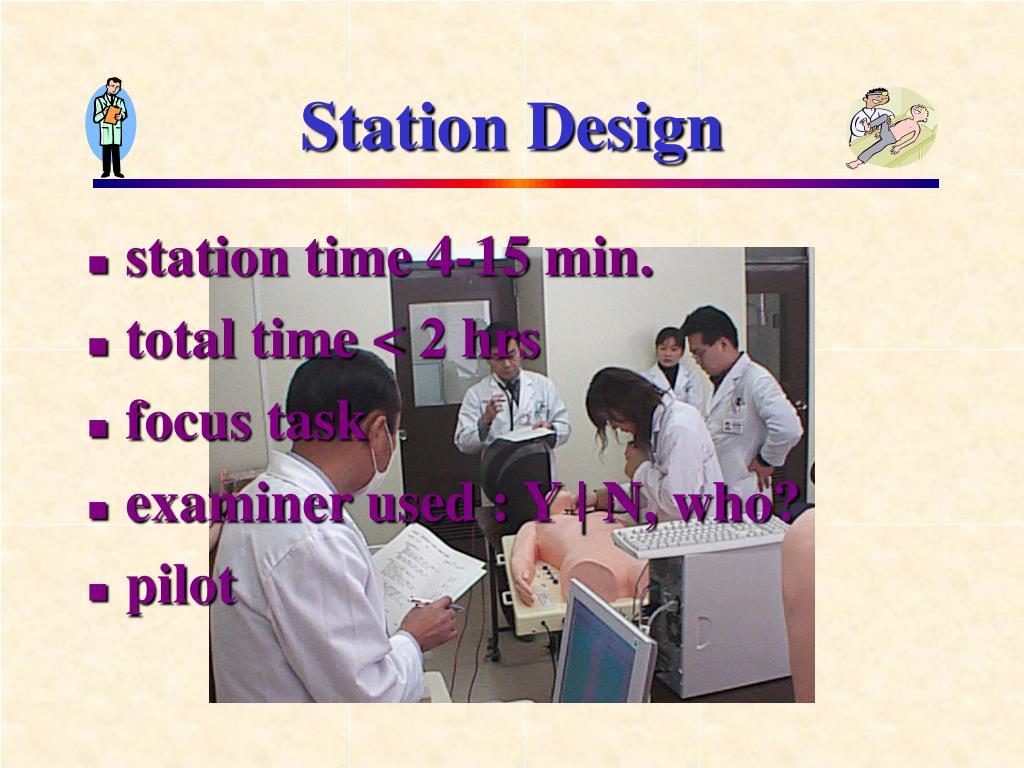 Station Design

- station time 4-15 min.
- total time < 2 hrs
- focus task
- examiner used : Y | N, who?
- pilot